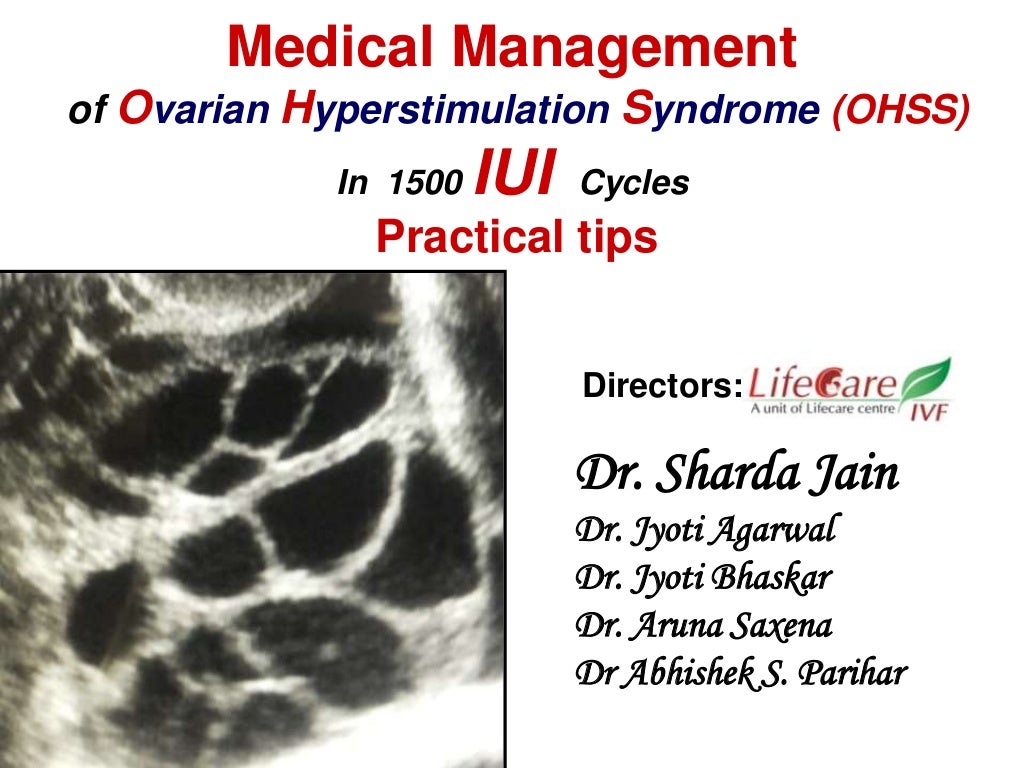 Medical Management
of Ovarian Hyperstimulation Syndrome (OHSS)
In 1500 IUI Cycles
Practical tips

Directors: LifeCare
A unit of Lifecare centre IVF

Dr. Sharda Jain
Dr. Jyoti Agarwal
Dr. Jyoti Bhaskar
Dr. Aruna Saxena
Dr Abhishek S. Parihar